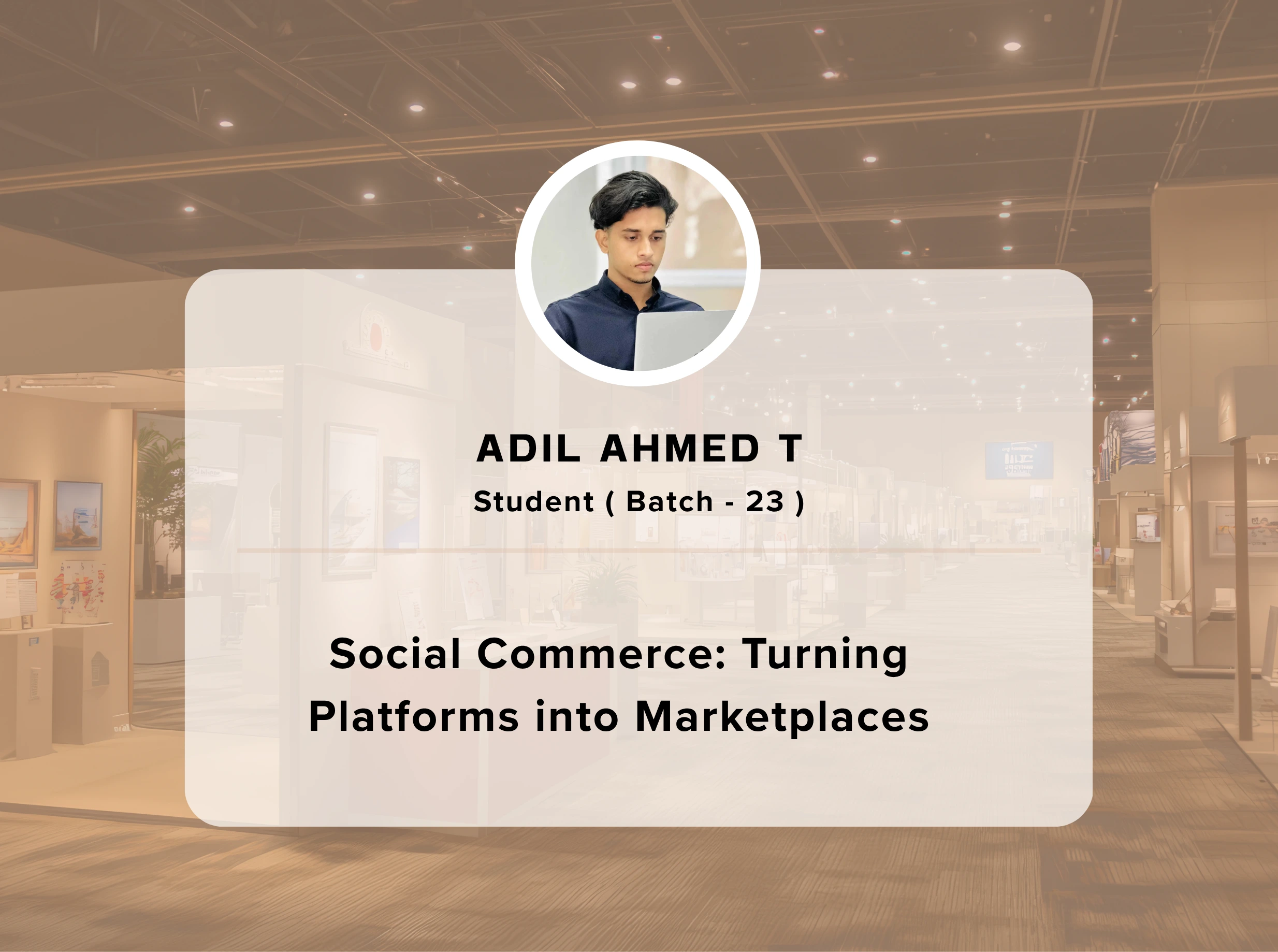 ADIL AHMED T

Student ( Batch - 23 )

Social Commerce: Turning Platforms into Marketplaces